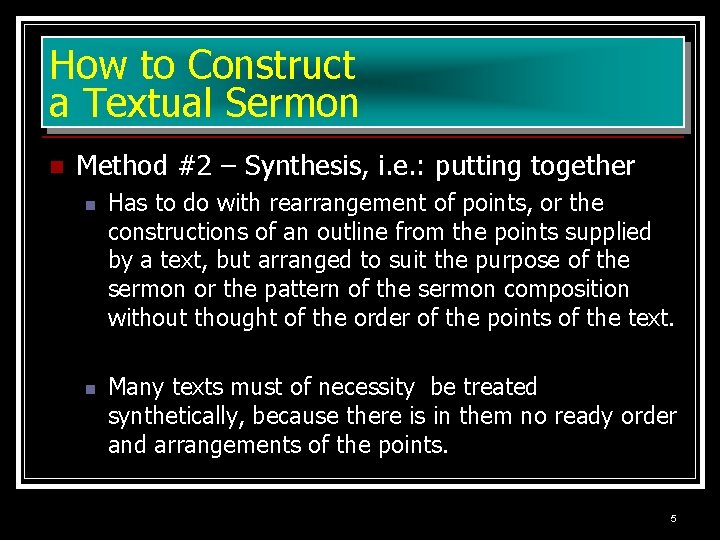 How to Construct a Textual Sermon

Method #2 – Synthesis, i.e.: putting together

Has to do with rearrangement of points, or the constructions of an outline from the points supplied by a text, but arranged to suit the purpose of the sermon or the pattern of the sermon composition without thought of the order of the points of the text.

Many texts must of necessity be treated synthetically, because there is in them no ready order and arrangements of the points.

5